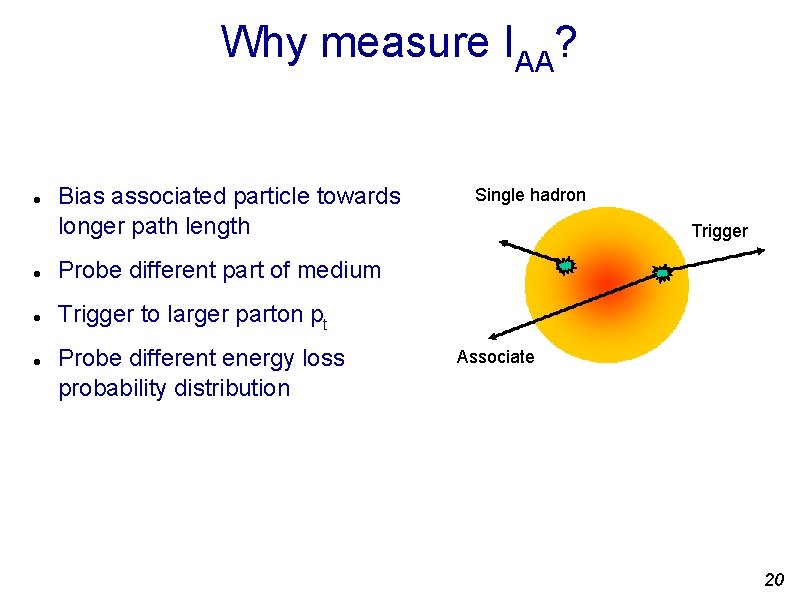 Why measure $I_{AA}$?

- Bias associated particle towards longer path length
- Probe different part of medium
- Trigger to larger parton $p_t$
- Probe different energy loss probability distribution

Single hadron

Trigger

Associate

20